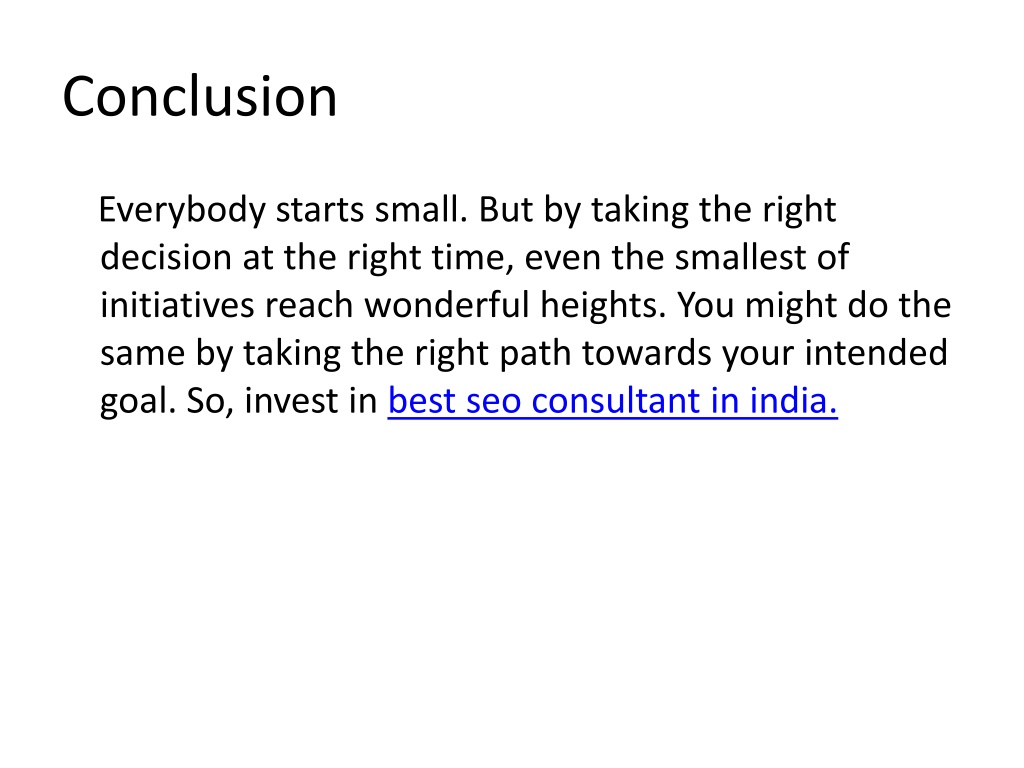 Conclusion

Everybody starts small. But by taking the right decision at the right time, even the smallest of initiatives reach wonderful heights. You might do the same by taking the right path towards your intended goal. So, invest in best seo consultant in india.